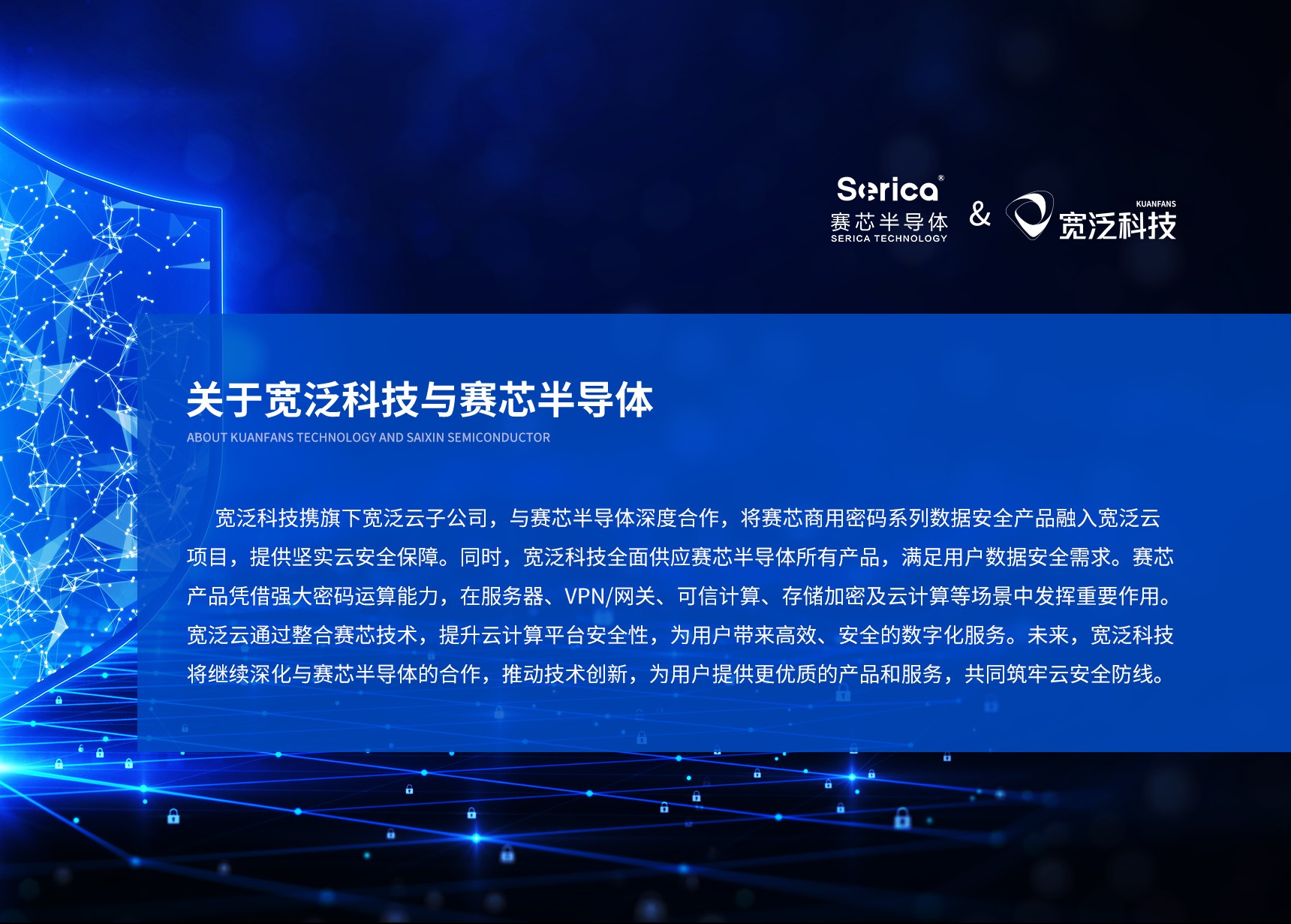 Serica®
赛芯半导体
SERICA TECHNOLOGY

&

KUANFANS
宽泛科技

关于宽泛科技与赛芯半导体
ABOUT KUANFANS TECHNOLOGY AND SAIXIN SEMICONDUCTOR

宽泛科技携旗下宽泛云子公司，与赛芯半导体深度合作，将赛芯商用密码系列数据安全产品融入宽泛云项目，提供坚实云安全保障。同时，宽泛科技全面供应赛芯半导体所有产品，满足用户数据安全需求。赛芯产品凭借强大密码运算能力，在服务器、VPN/网关、可信计算、存储加密及云计算等场景中发挥重要作用。宽泛云通过整合赛芯技术，提升云计算平台安全性，为用户带来高效、安全的数字化服务。未来，宽泛科技将继续深化与赛芯半导体的合作，推动技术创新，为用户提供更优质的产品和服务，共同筑牢云安全防线。